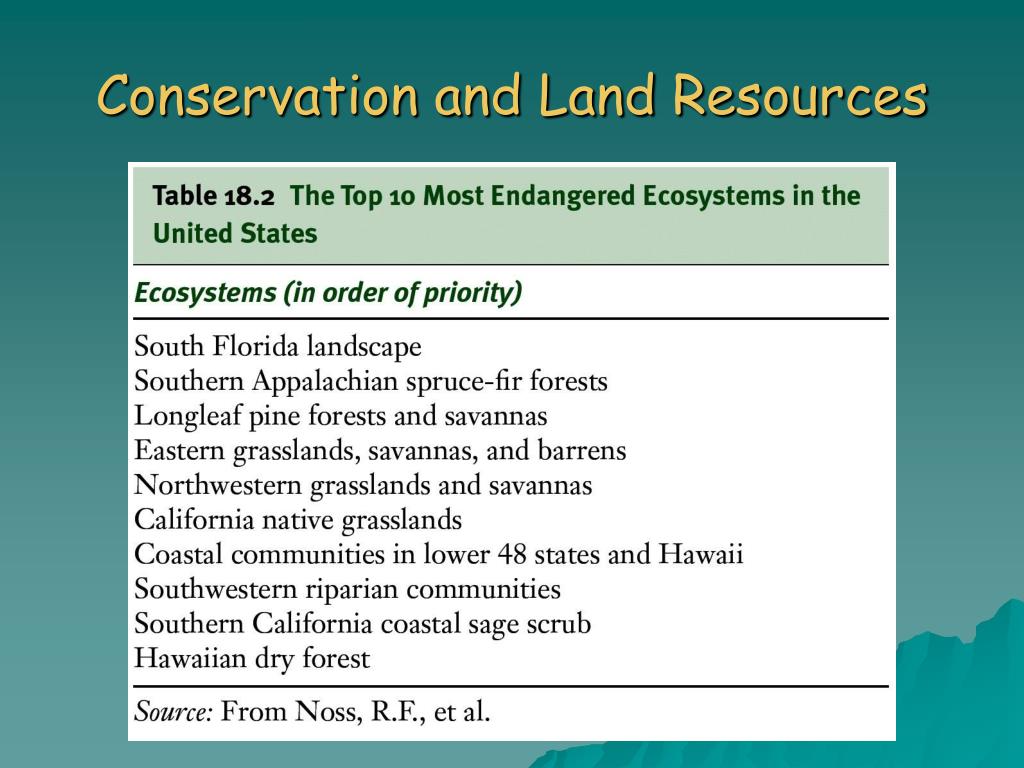 Conservation and Land Resources

Table 18.2 The Top 10 Most Endangered Ecosystems in the United States

| Ecosystems (in order of priority) |
|---|
| South Florida landscape |
| Southern Appalachian spruce-fir forests |
| Longleaf pine forests and savannas |
| Eastern grasslands, savannas, and barrens |
| Northwestern grasslands and savannas |
| California native grasslands |
| Coastal communities in lower 48 states and Hawaii |
| Southwestern riparian communities |
| Southern California coastal sage scrub |
| Hawaiian dry forest |

Source: From Noss, R.F., et al.